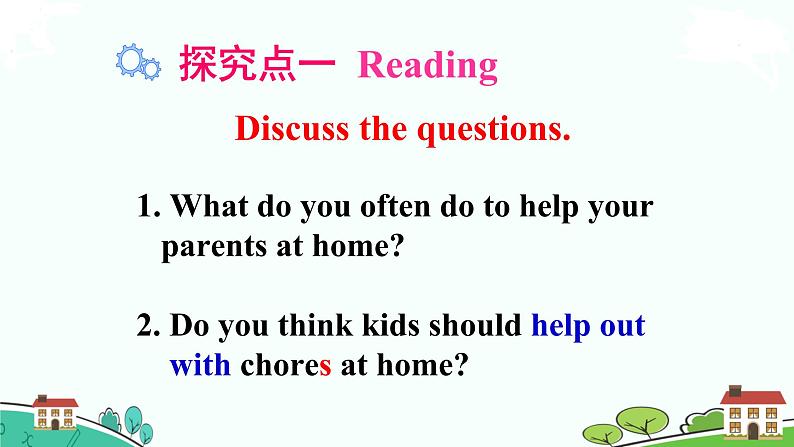 探究点一 Reading

Discuss the questions.

1. What do you often do to help your parents at home?

2. Do you think kids should help out with chores at home?